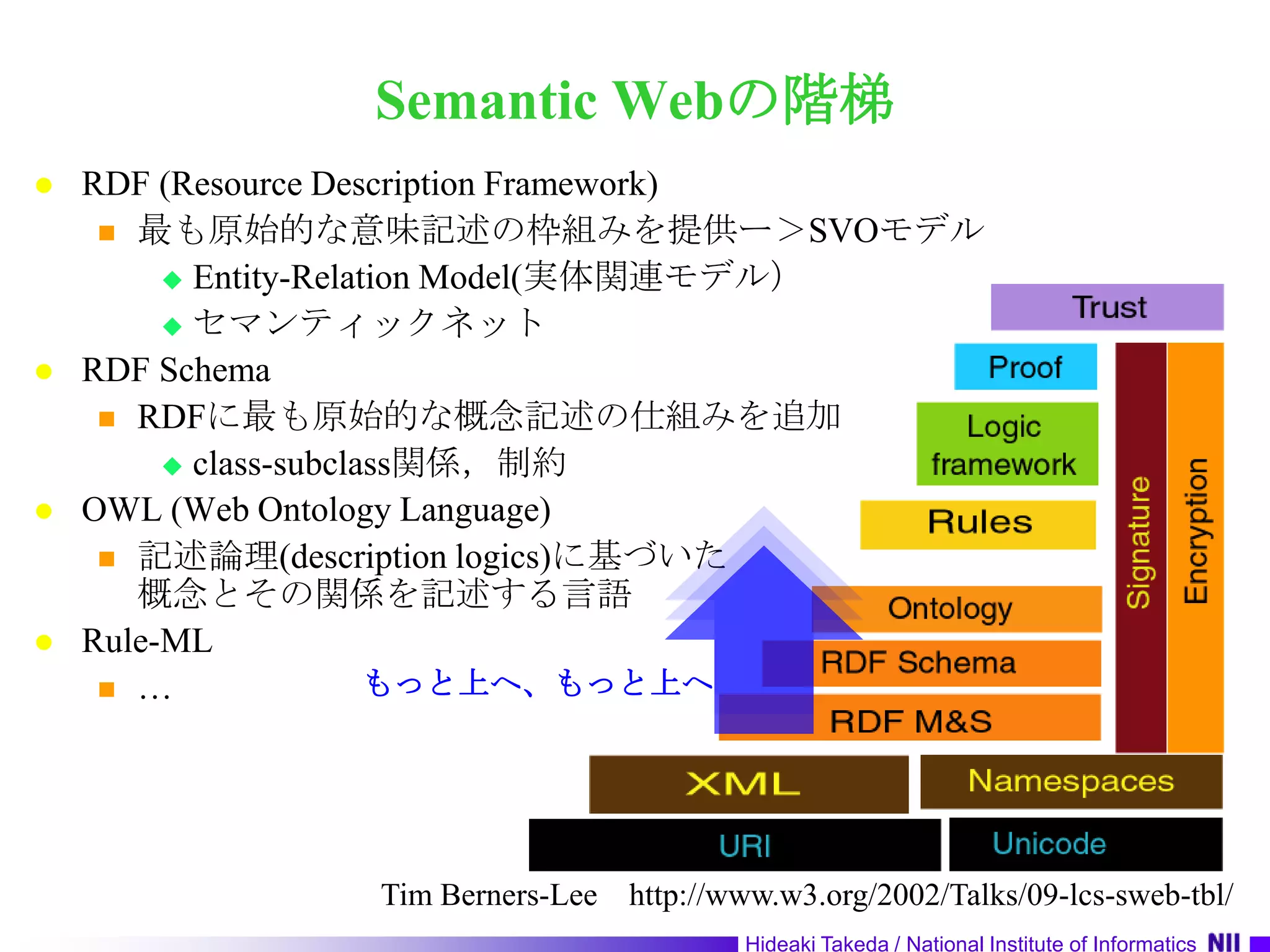 Semantic Webの階梯

RDF (Resource Description Framework)

最も原始的な意味記述の枠組みを提供ー＞SVOモデル

Entity-Relation Model(実体関連モデル)

セマンティックネット

RDF Schema

RDFに最も原始的な概念記述の仕組みを追加

class-subclass関係，制約

OWL (Web Ontology Language)

記述論理(description logics)に基づいた概念とその関係を記述する言語

Rule-ML

…

もっと上へ、もっと上へ

Trust

Proof

Logic framework

Rules

Ontology

RDF Schema

RDF M&S

Signature

Encryption

XML

Namespaces

URI

Unicode

Tim Berners-Lee http://www.w3.org/2002/Talks/09-lcs-sweb-tbl/

Hideaki Takeda / National Institute of Informatics NII